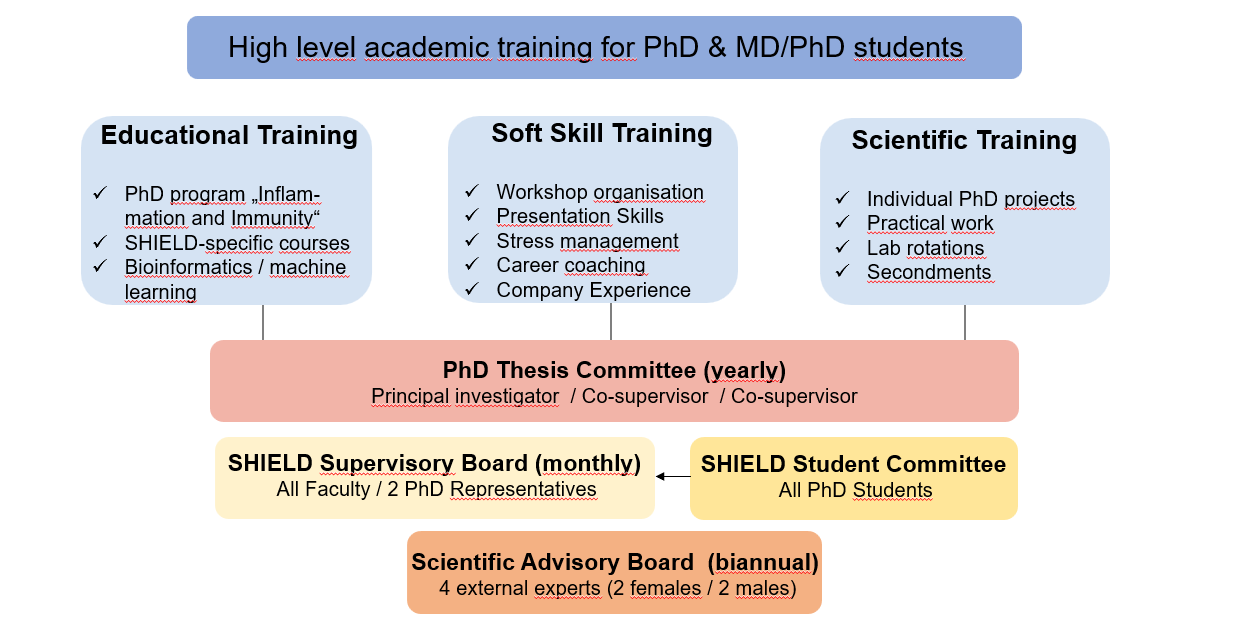 High level academic training for PhD & MD/PhD students

Educational Training

✓ PhD program „Inflammation and Immunity“
✓ SHIELD-specific courses
✓ Bioinformatics / machine learning

Soft Skill Training

✓ Workshop organisation
✓ Presentation Skills
✓ Stress management
✓ Career coaching
✓ Company Experience

Scientific Training

✓ Individual PhD projects
✓ Practical work
✓ Lab rotations
✓ Secondments

PhD Thesis Committee (yearly)
Principal investigator / Co-supervisor / Co-supervisor

SHIELD Supervisory Board (monthly)
All Faculty / 2 PhD Representatives

SHIELD Student Committee
All PhD Students

Scientific Advisory Board (biannual)
4 external experts (2 females / 2 males)